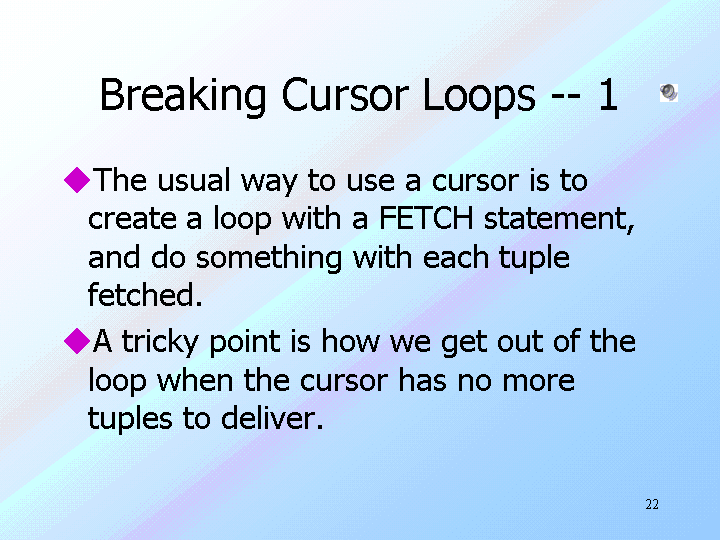 Breaking Cursor Loops -- 1

◆The usual way to use a cursor is to create a loop with a FETCH statement, and do something with each tuple fetched.

◆A tricky point is how we get out of the loop when the cursor has no more tuples to deliver.

22